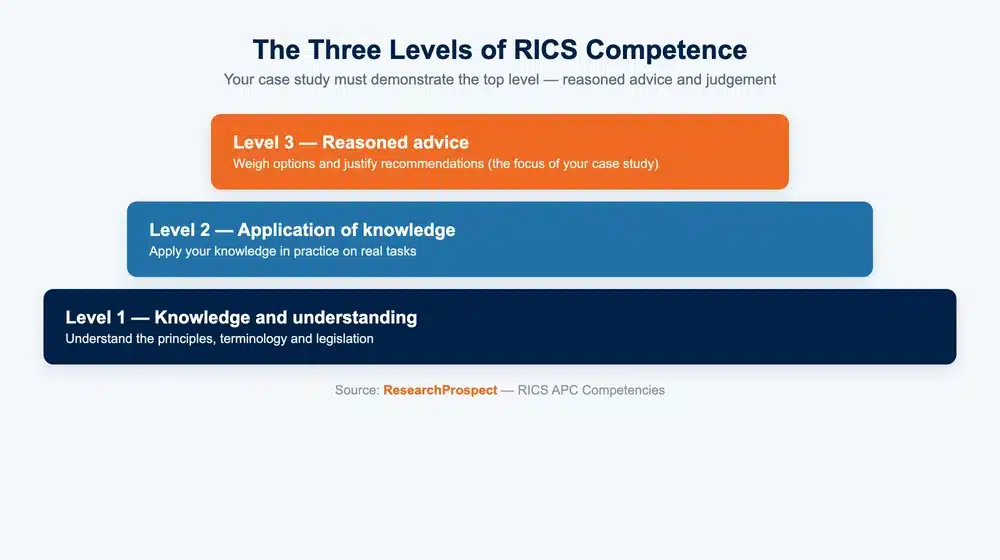 The Three Levels of RICS Competence

Your case study must demonstrate the top level — reasoned advice and judgement

Level 3 — Reasoned advice
Weigh options and justify recommendations (the focus of your case study)

Level 2 — Application of knowledge
Apply your knowledge in practice on real tasks

Level 1 — Knowledge and understanding
Understand the principles, terminology and legislation

Source: ResearchProspect — RICS APC Competencies